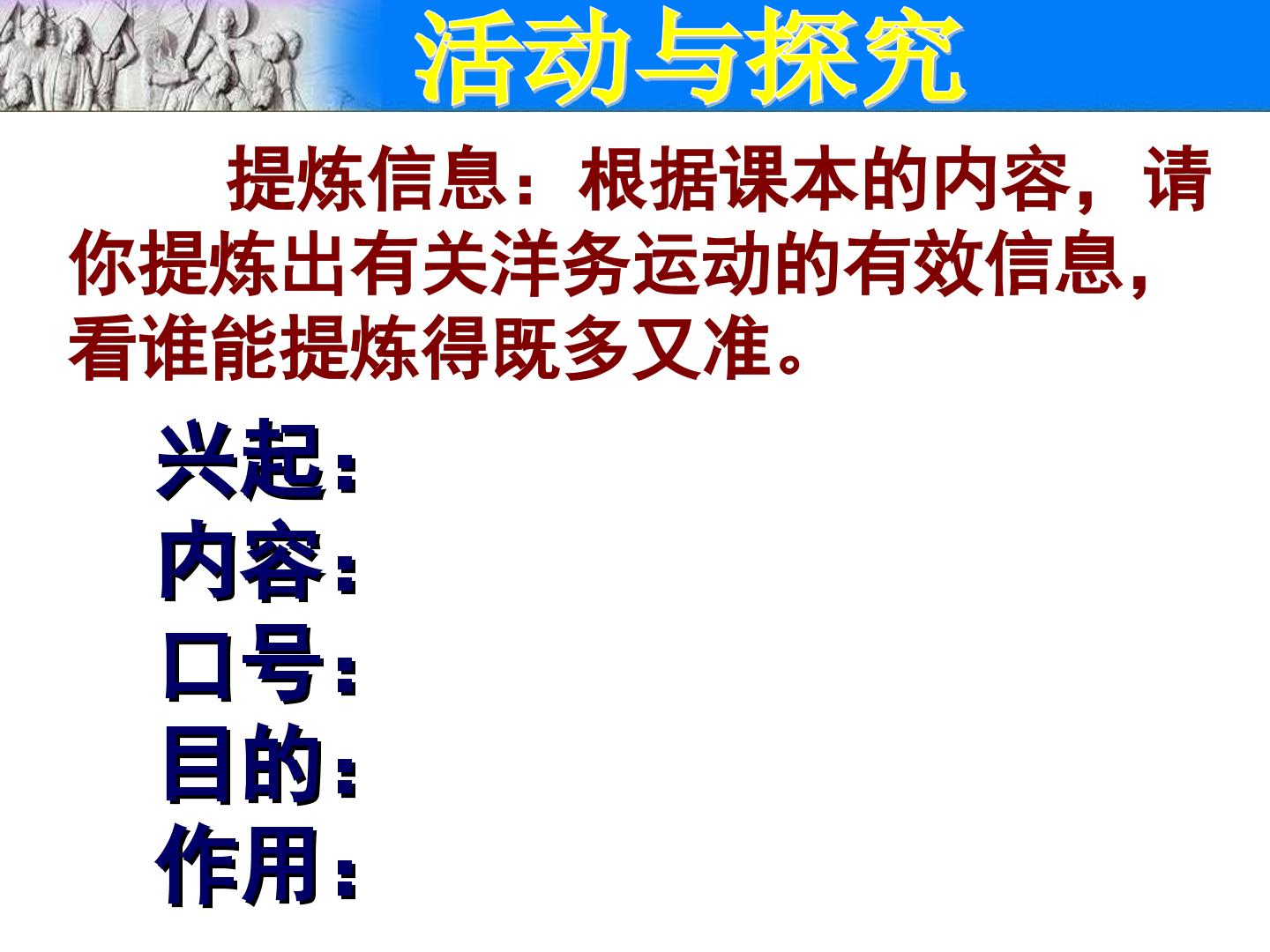 活动与探究

提炼信息：根据课本的内容，请你提炼出有关洋务运动的有效信息，看谁能提炼得既多又准。

兴起:
内容:
口号:
目的:
作用: